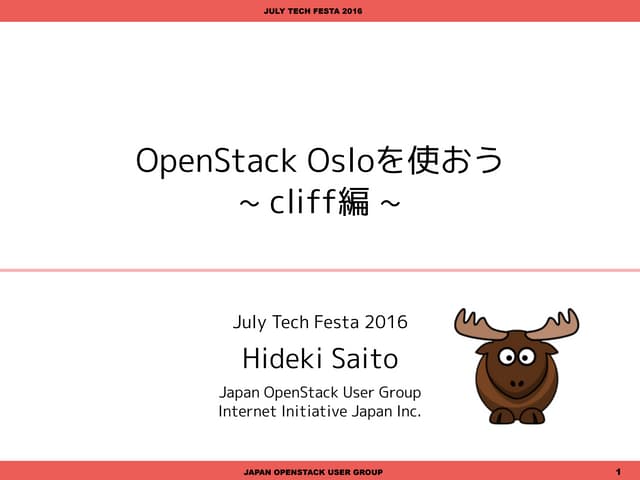 JULY TECH FESTA 2016

OpenStack Osloを使おう
~ cliff編 ~

July Tech Festa 2016

Hideki Saito

Japan OpenStack User Group
Internet Initiative Japan Inc.

JAPAN OPENSTACK USER GROUP

1